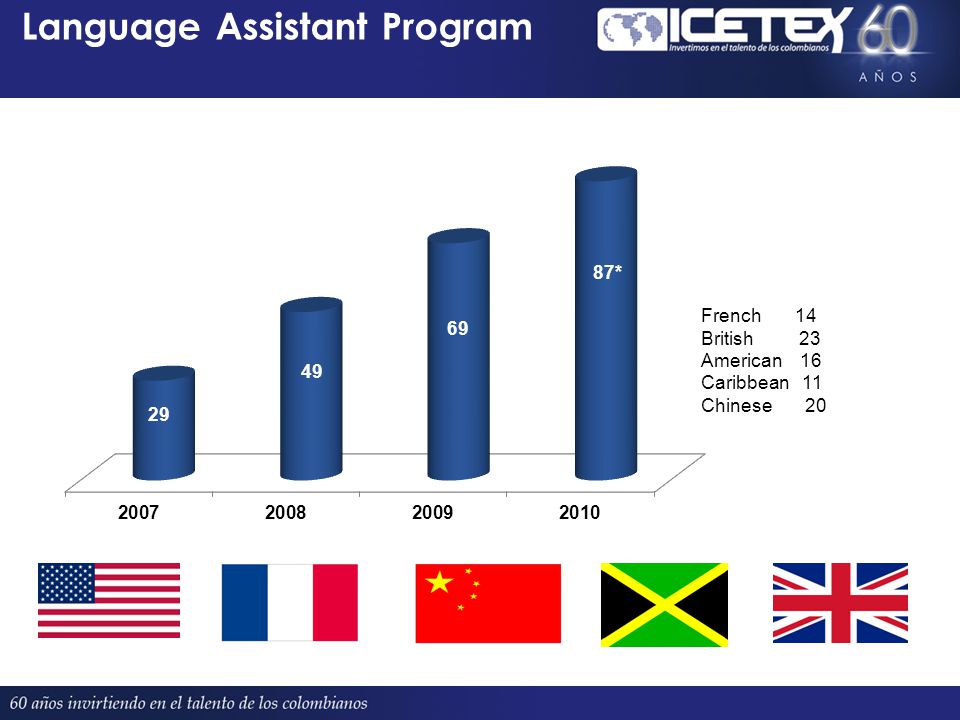 Language Assistant Program

ICETEX
Invertimos en el talento de los colombianos
60
AÑOS

29
49
69
87*

2007
2008
2009
2010

French 14
British 23
American 16
Caribbean 11
Chinese 20

60 años invirtiendo en el talento de los colombianos